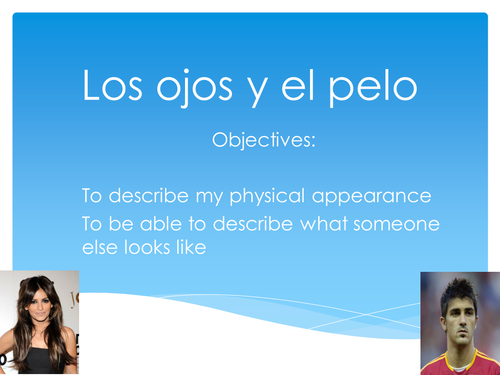 Los ojos y el pelo

Objectives:

To describe my physical appearance

To be able to describe what someone else looks like